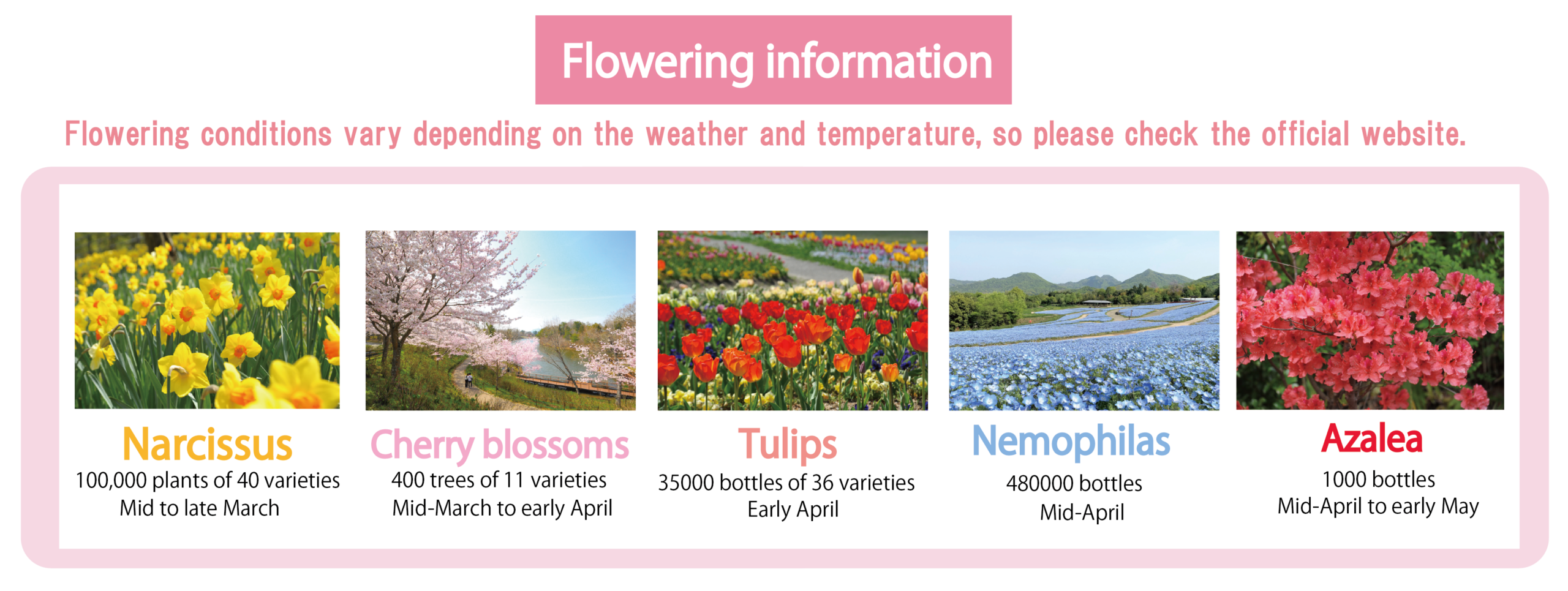 Flowering information

Flowering conditions vary depending on the weather and temperature, so please check the official website.

Narcissus
100,000 plants of 40 varieties
Mid to late March

Cherry blossoms
400 trees of 11 varieties
Mid-March to early April

Tulips
35000 bottles of 36 varieties
Early April

Nemophilas
480000 bottles
Mid-April

Azalea
1000 bottles
Mid-April to early May